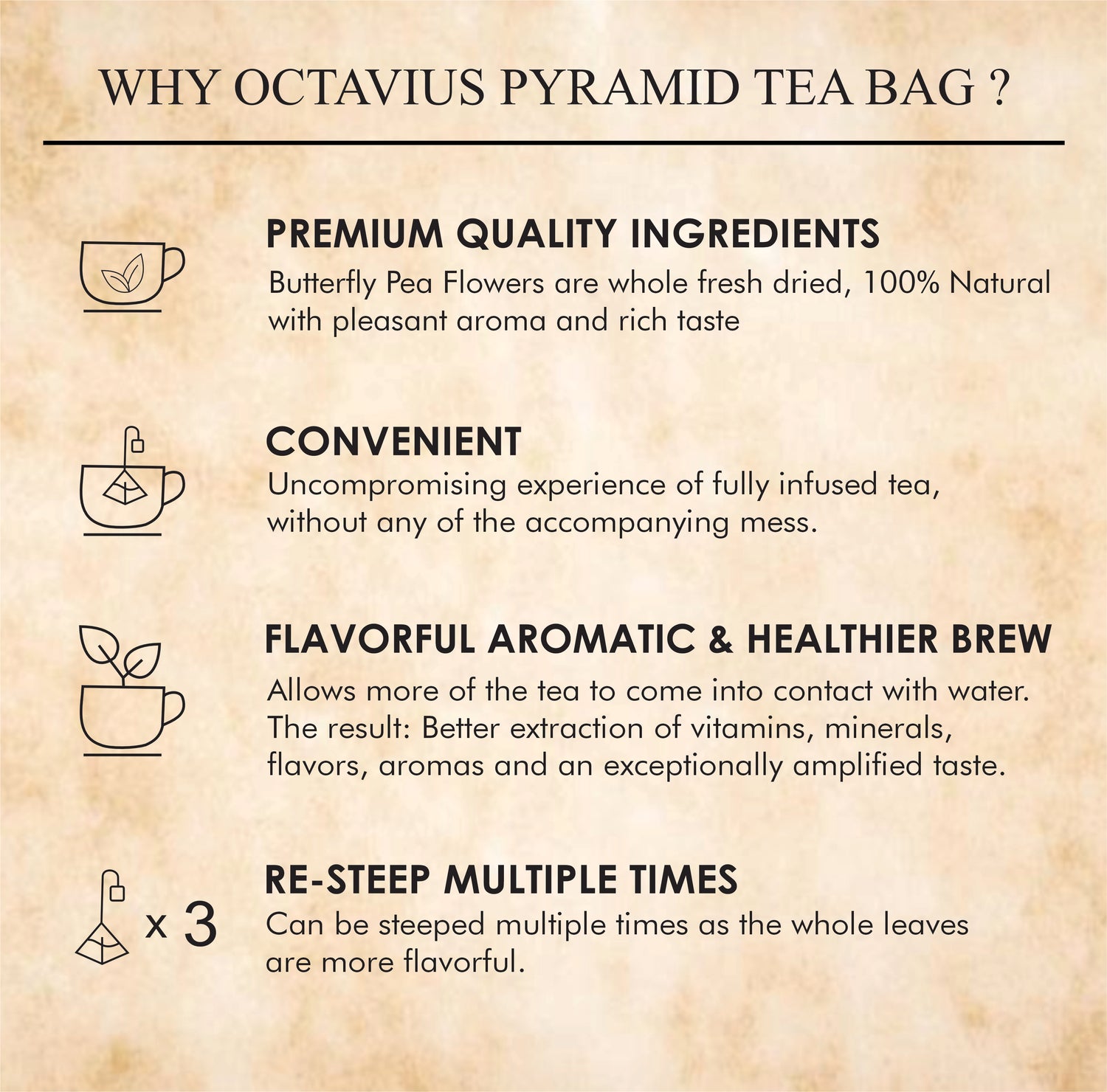 WHY OCTAVIUS PYRAMID TEA BAG ?

PREMIUM QUALITY INGREDIENTS
Butterfly Pea Flowers are whole fresh dried, 100% Natural with pleasant aroma and rich taste

CONVENIENT
Uncompromising experience of fully infused tea, without any of the accompanying mess.

FLAVORFUL AROMATIC & HEALTHIER BREW
Allows more of the tea to come into contact with water. The result: Better extraction of vitamins, minerals, flavors, aromas and an exceptionally amplified taste.

x 3

RE-STEEP MULTIPLE TIMES
Can be steeped multiple times as the whole leaves are more flavorful.